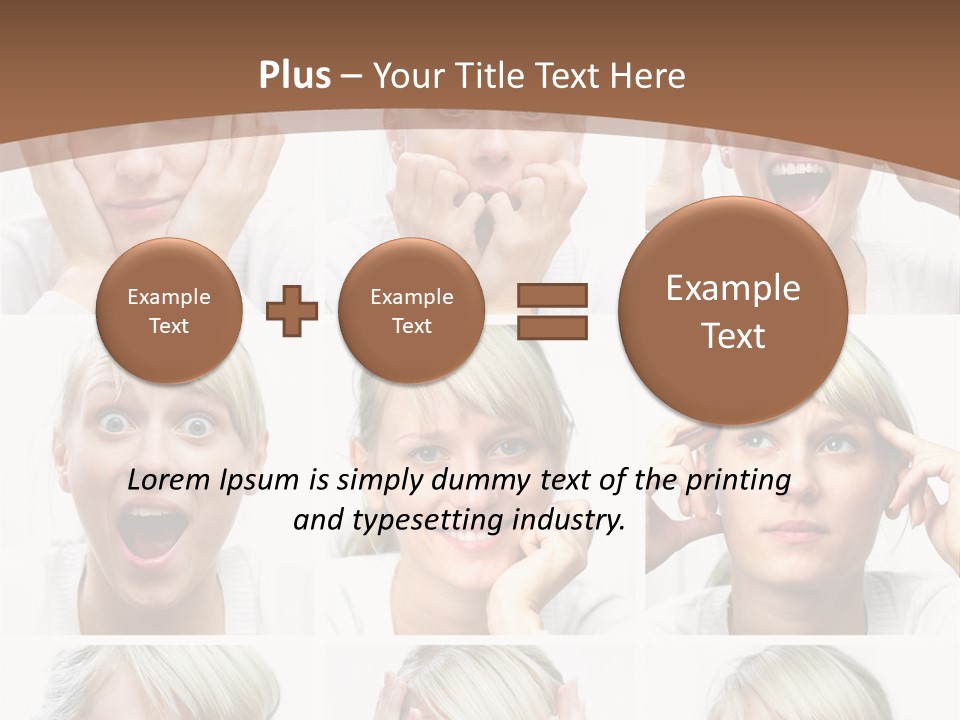 Plus – Your Title Text Here

Example Text

Example Text

Example Text

Lorem Ipsum is simply dummy text of the printing and typesetting industry.